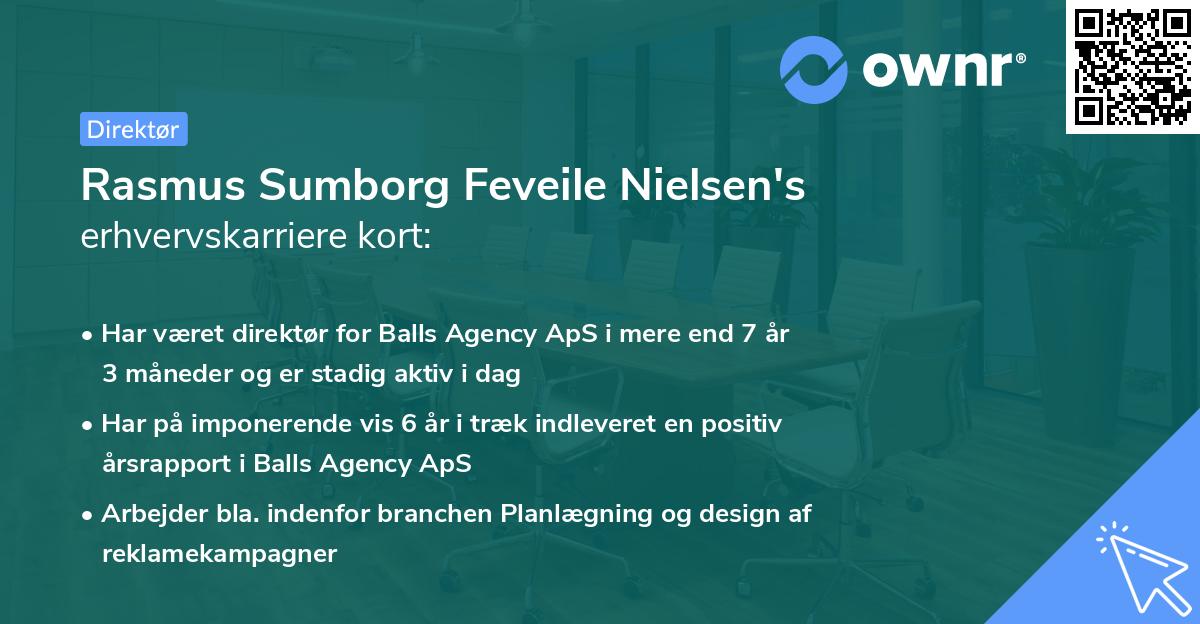 ownr®

Direktør

Rasmus Sumborg Feveile Nielsen's erhvervskarriere kort:

• Har været direktør for Balls Agency ApS i mere end 7 år 3 måneder og er stadig aktiv i dag

• Har på imponerende vis 6 år i træk indleveret en positiv årsrapport i Balls Agency ApS

• Arbejder bla. indenfor branchen Planlægning og design af reklamekampagner